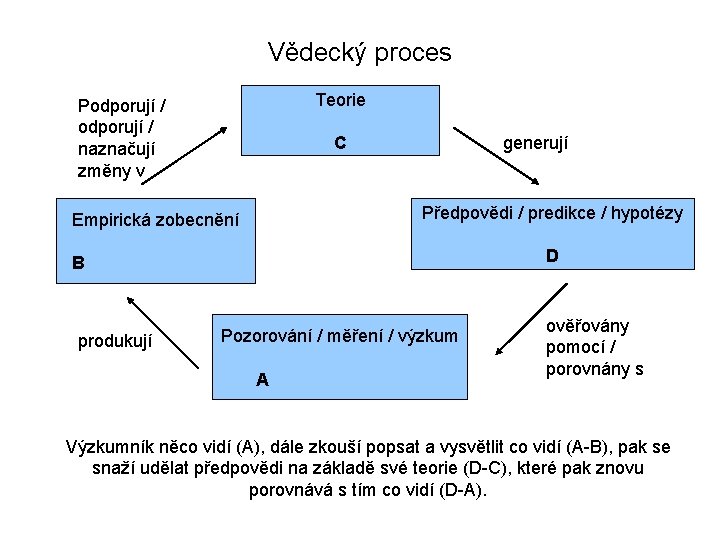 Vědecký proces

Podporují / odporují / naznačují změny v

Teorie

C

generují

Empirická zobecnění

B

Předpovědi / predikce / hypotézy

D

produkují

Pozorování / měření / výzkum

A

ověřovány pomocí / porovnány s

Výzkumník něco vidí (A), dále zkouší popsat a vysvětlit co vidí (A-B), pak se snaží udělat předpovědi na základě své teorie (D-C), které pak znovu porovnává s tím co vidí (D-A).